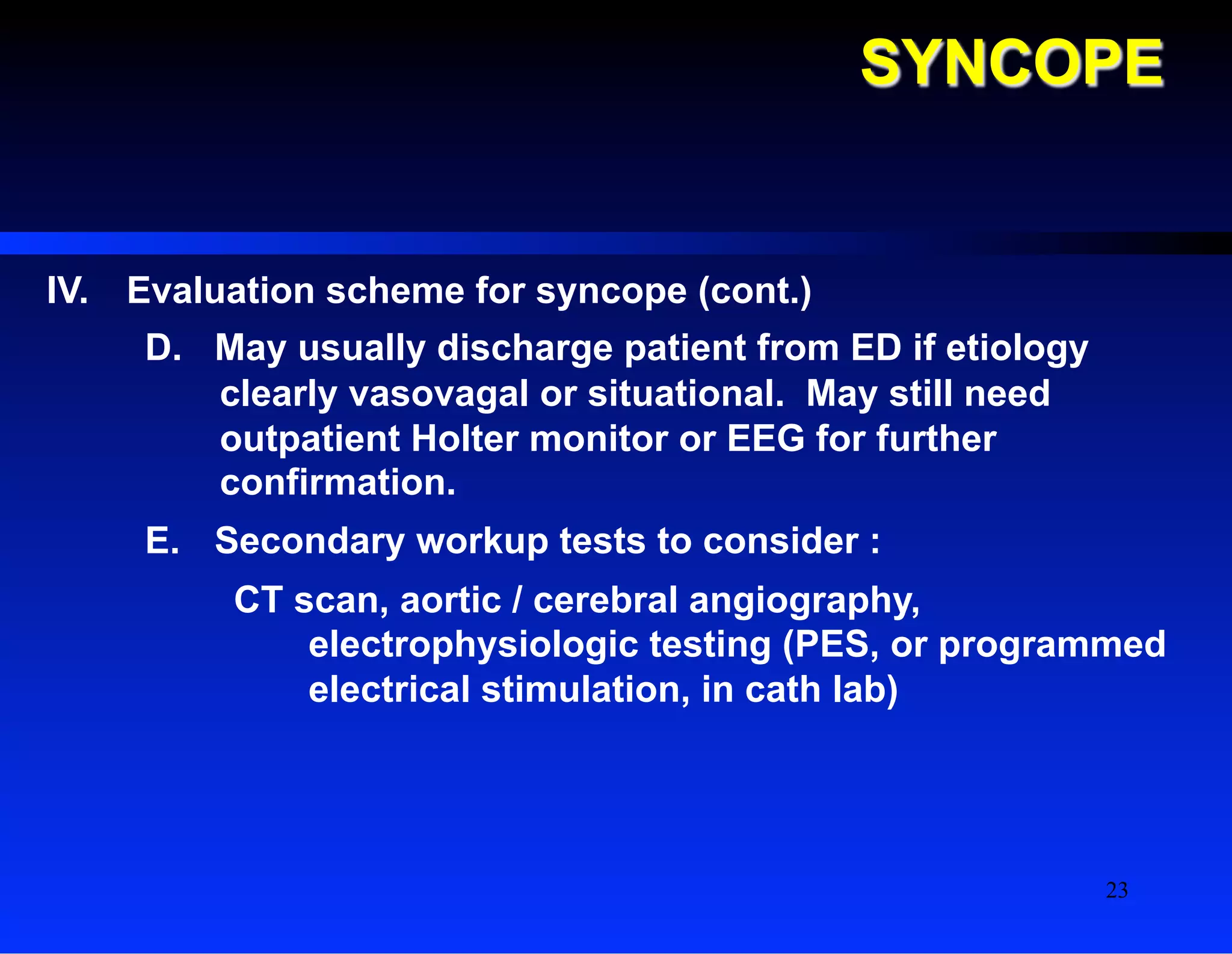 SYNCOPE

IV. Evaluation scheme for syncope (cont.)

D. May usually discharge patient from ED if etiology clearly vasovagal or situational. May still need outpatient Holter monitor or EEG for further confirmation.

E. Secondary workup tests to consider :

CT scan, aortic / cerebral angiography, electrophysiologic testing (PES, or programmed electrical stimulation, in cath lab)

23